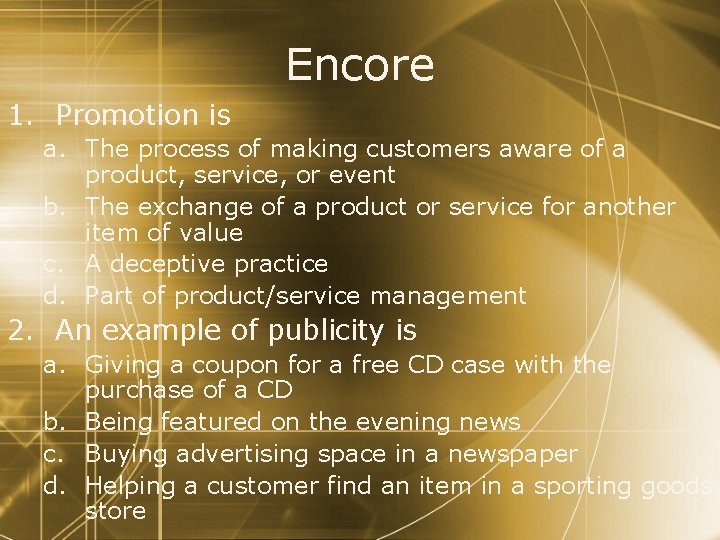 Encore

1. Promotion is
a. The process of making customers aware of a product, service, or event
b. The exchange of a product or service for another item of value
c. A deceptive practice
d. Part of product/service management

2. An example of publicity is
a. Giving a coupon for a free CD case with the purchase of a CD
b. Being featured on the evening news
c. Buying advertising space in a newspaper
d. Helping a customer find an item in a sporting goods store